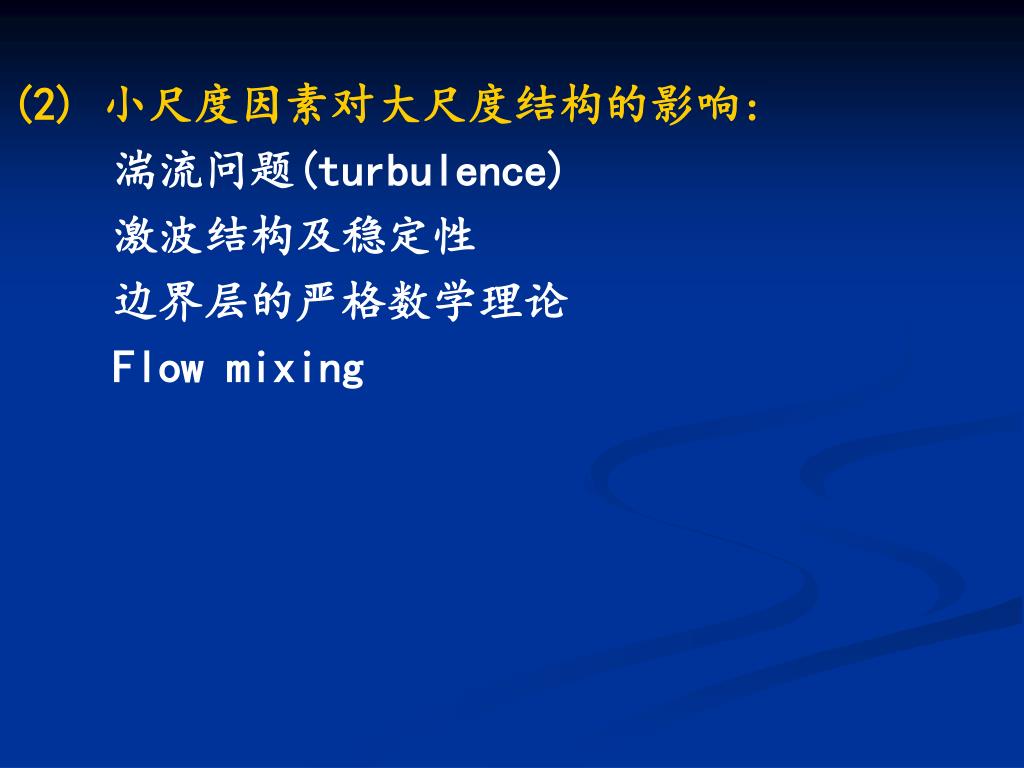 (2) 小尺度因素对大尺度结构的影响:

湍流问题(turbulence)

激波结构及稳定性

边界层的严格数学理论

Flow mixing